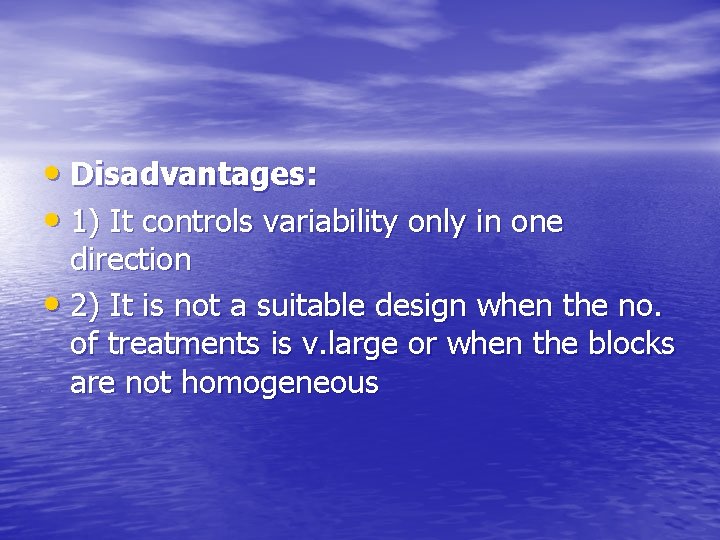 • Disadvantages:
• 1) It controls variability only in one direction
• 2) It is not a suitable design when the no. of treatments is v.large or when the blocks are not homogeneous